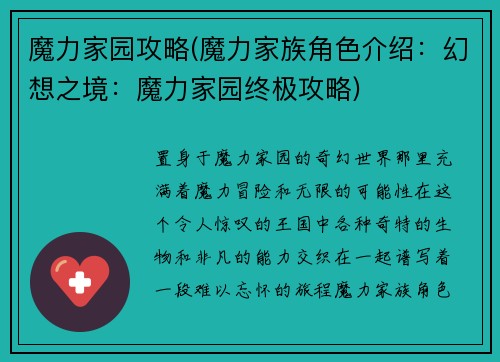 魔力家园攻略(魔力家族角色介绍：幻想之境：魔力家园终极攻略)

置身于魔力家园的奇幻世界那里充满着魔力冒险和无限的可能性在这个令人惊叹的王国中各种奇特的生物和非凡的能力交织在一起谱写着一段难以忘怀的旅程魔力家族角色